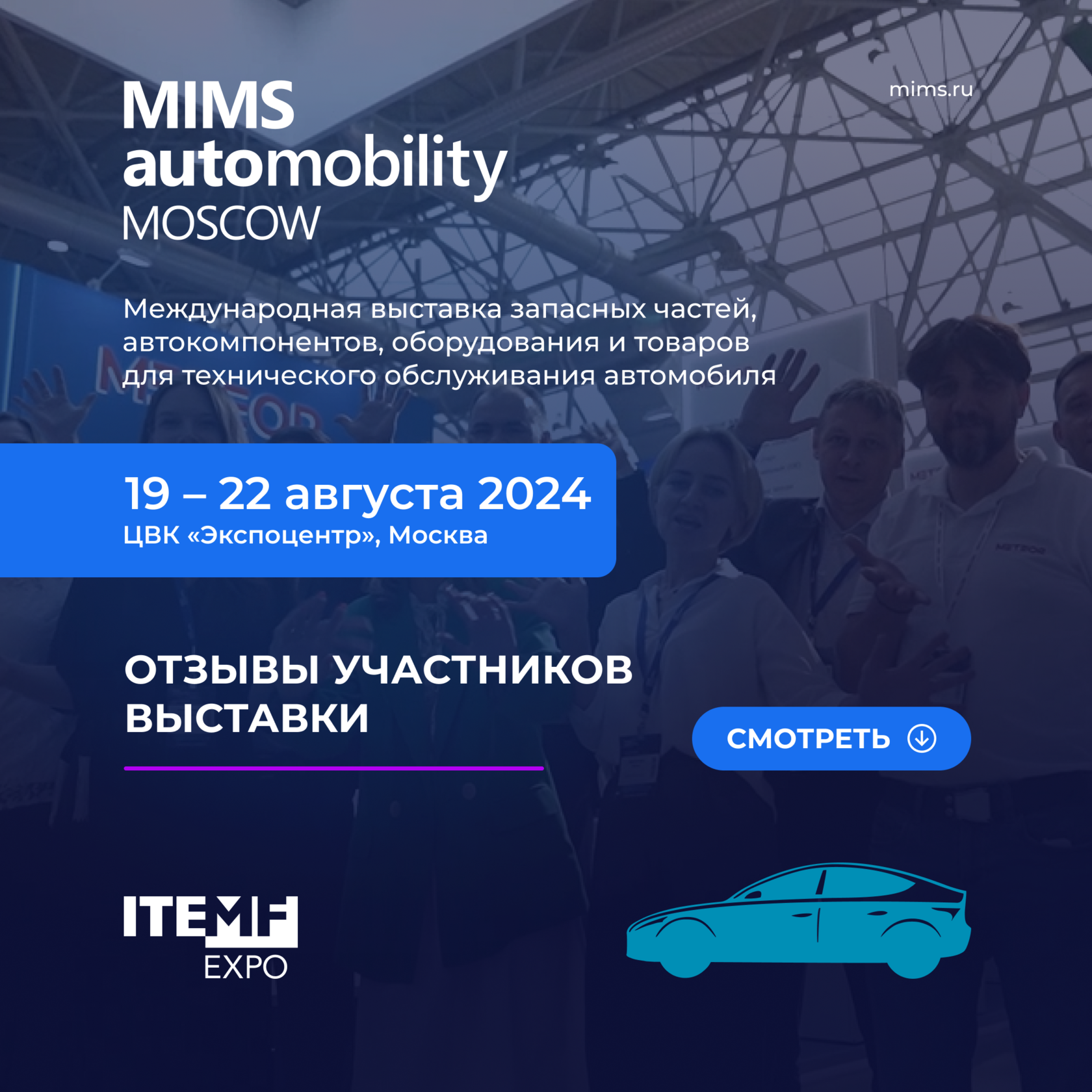 MIMS automobility MOSCOW

mims.ru

Международная выставка запасных частей, автокомпонентов, оборудования и товаров для технического обслуживания автомобиля

19 – 22 августа 2024
ЦВК «Экспоцентр», Москва

ОТЗЫВЫ УЧАСТНИКОВ ВЫСТАВКИ

СМОТРЕТЬ

ITEMF EXPO